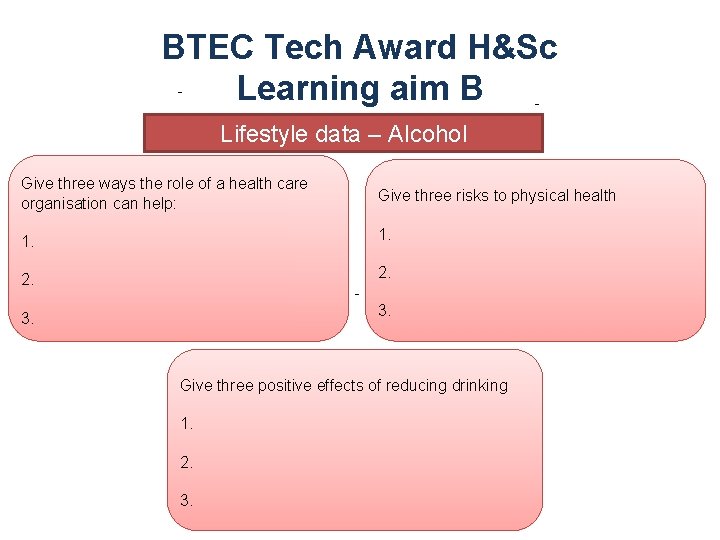 BTEC Tech Award H&Sc
Learning aim B

Lifestyle data – Alcohol

Give three ways the role of a health care organisation can help:

1.

2.

3.

Give three risks to physical health

1.

2.

3.

Give three positive effects of reducing drinking

1.

2.

3.